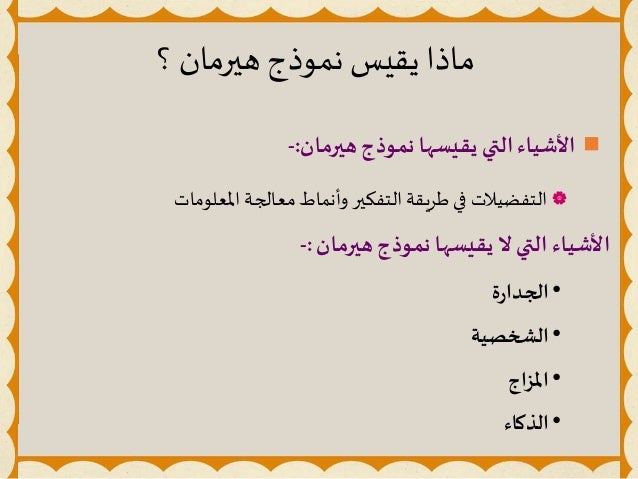 ماذا يقيس نموذج هيرمان ؟

الأشياء التي يقيسها نموذج هيرمان:-

التفضيلات في طريقة التفكير وأنماط معالجة المعلومات

الأشياء التي لا يقيسها نموذج هيرمان :-

• الجدارة

• الشخصية

• المزاج

• الذكاء